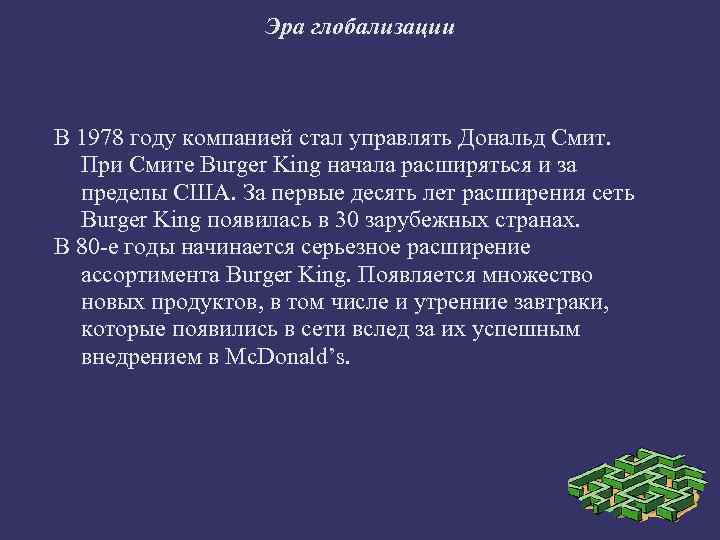 Эра глобализации

В 1978 году компанией стал управлять Дональд Смит. При Смите Burger King начала расширяться и за пределы США. За первые десять лет расширения сеть Burger King появилась в 30 зарубежных странах.

В 80-е годы начинается серьезное расширение ассортимента Burger King. Появляется множество новых продуктов, в том числе и утренние завтраки, которые появились в сети вслед за их успешным внедрением в McDonald’s.